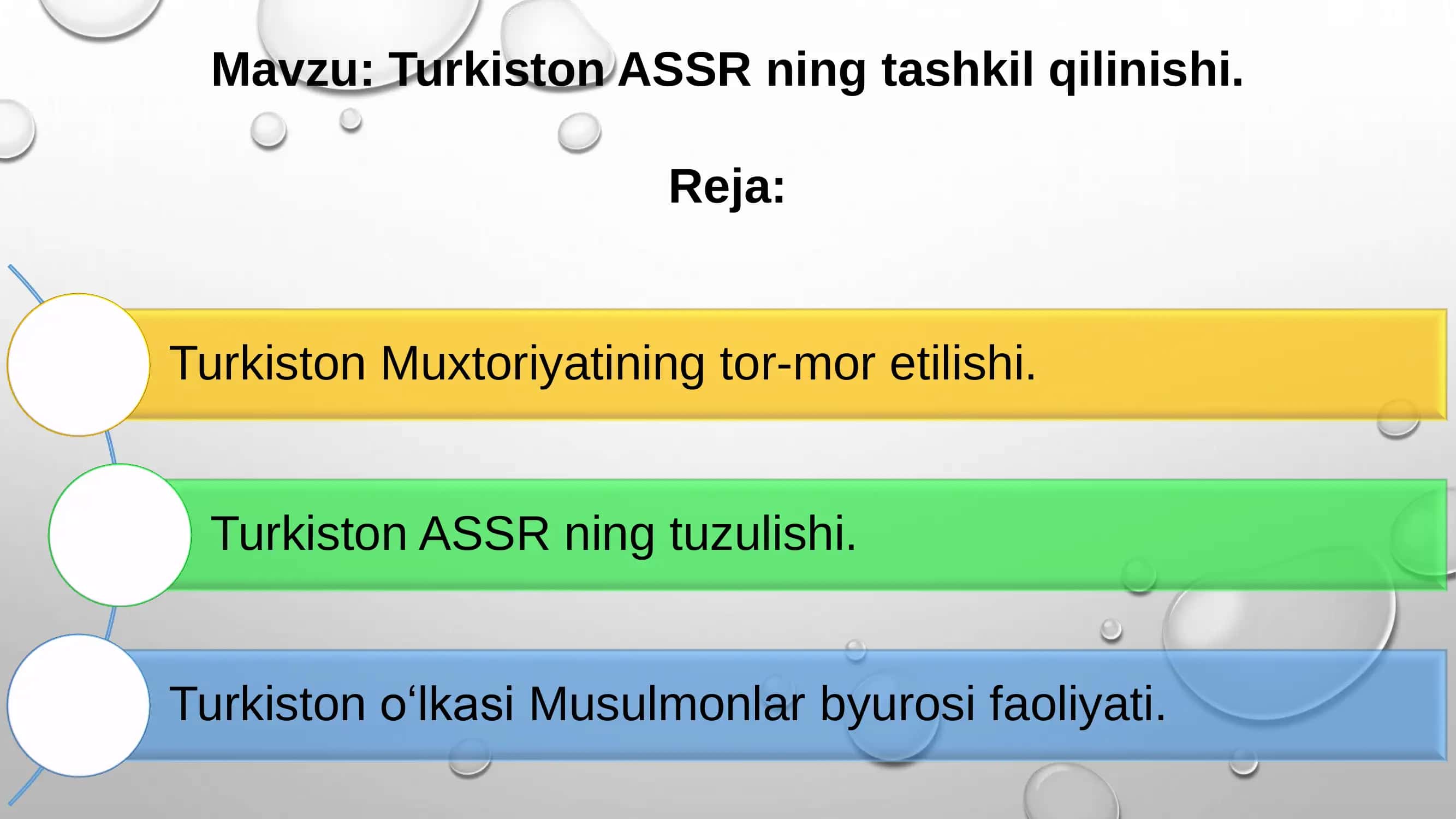 Mavzu: Turkiston ASSR ning tashkil qilinishi.

Reja:

Turkiston Muxtoriyatining tor-mor etilishi.

Turkiston ASSR ning tuzulishi.

Turkiston o‘lkasi Musulmonlar byurosi faoliyati.